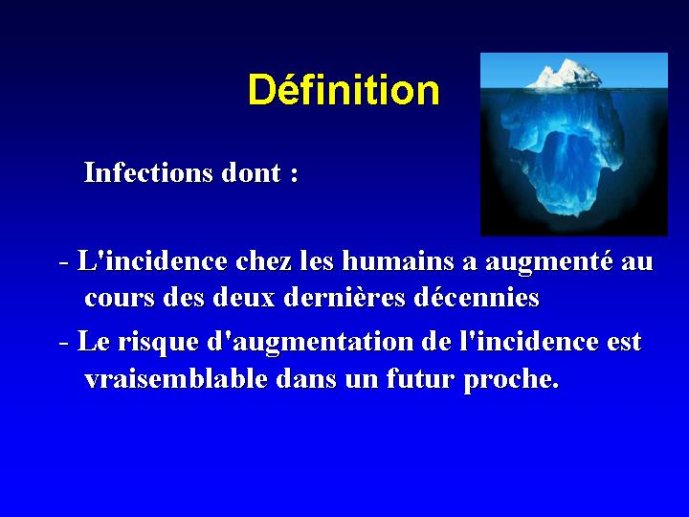 Définition

Infections dont :

- L'incidence chez les humains a augmenté au cours des deux dernières décennies

- Le risque d'augmentation de l'incidence est vraisemblable dans un futur proche.